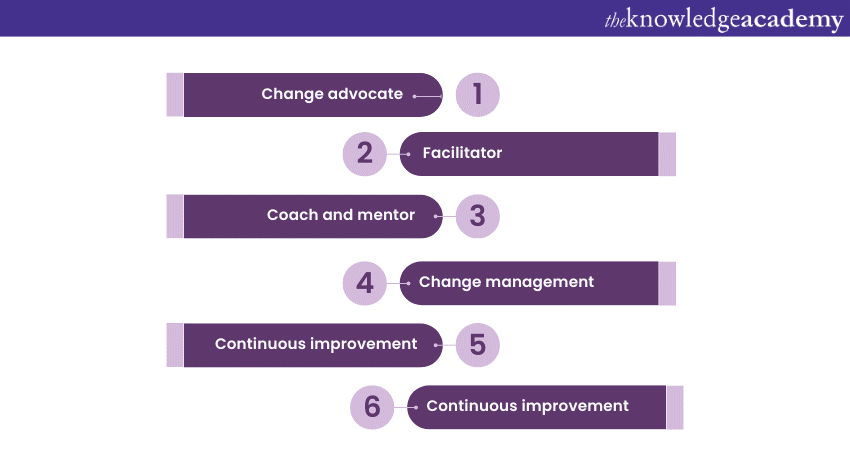 theknowledgeacademy

Change advocate 1

2 Facilitator

Coach and mentor 3

4 Change management

Continuous improvement 5

6 Continuous improvement